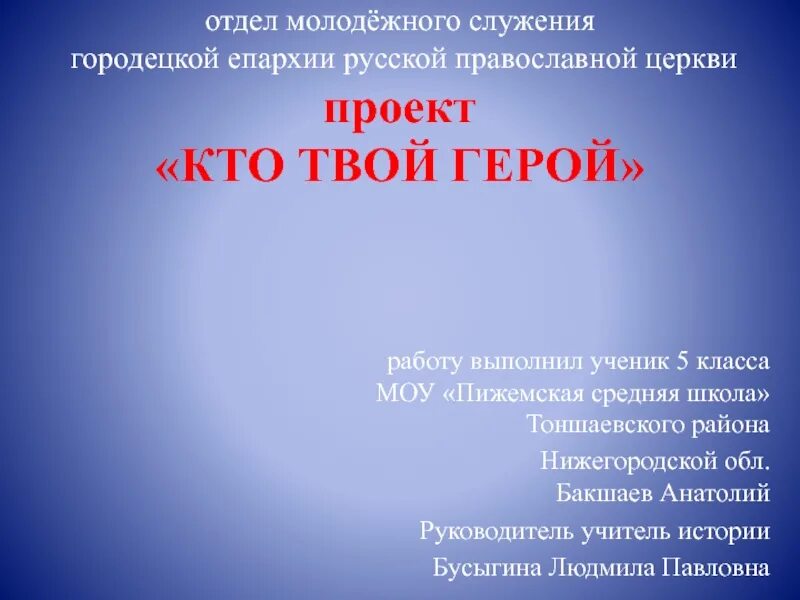 отдел молодёжного служения
городецкой епархии русской православной церкви

проект
«КТО ТВОЙ ГЕРОЙ»

работу выполнил ученик 5 класса
МОУ «Пижемская средняя школа»
Тоншаевского района

Нижегородской обл.
Бакшаев Анатолий

Руководитель учитель истории

Бусыгина Людмила Павловна